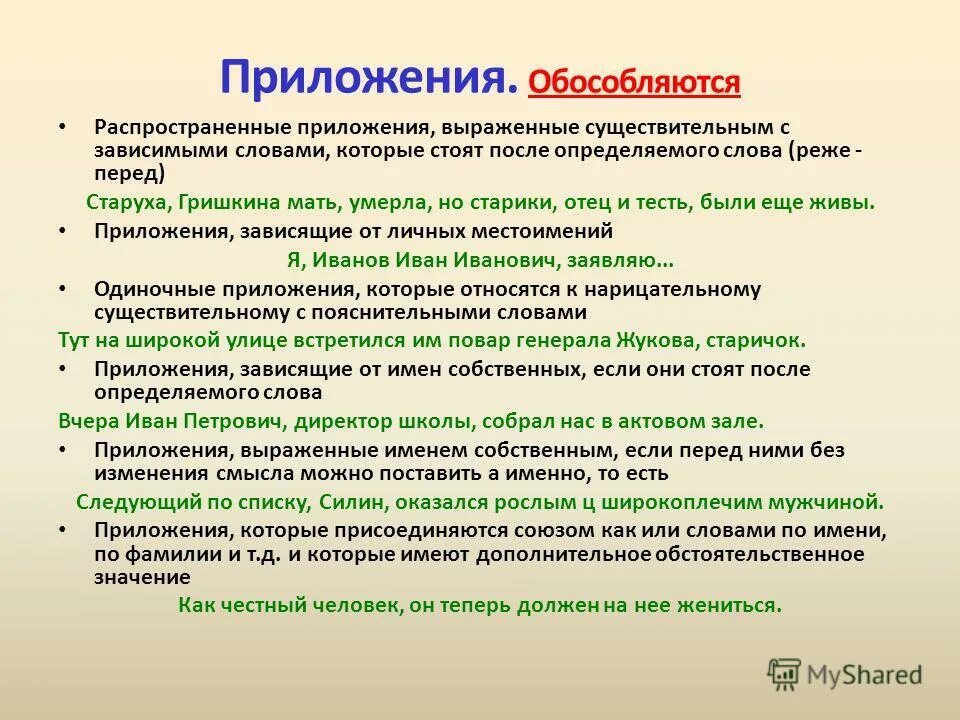 Приложения. Обособляются

• Распространенные приложения, выраженные существительным с зависимыми словами, которые стоят после определяемого слова (реже - перед)

Старуха, Гришкина мать, умерла, но старики, отец и тесть, были еще живы.

• Приложения, зависящие от личных местоимений

Я, Иванов Иван Иванович, заявляю...

• Одиночные приложения, которые относятся к нарицательному существительному с пояснительными словами

Тут на широкой улице встретился им повар генерала Жукова, старичок.

• Приложения, зависящие от имен собственных, если они стоят после определяемого слова

Вчера Иван Петрович, директор школы, собрал нас в актовом зале.

• Приложения, выраженные именем собственным, если перед ними без изменения смысла можно поставить а именно, то есть

Следующий по списку, Силин, оказался рослым ц широкоплечим мужчиной.

• Приложения, которые присоединяются союзом как или словами по имени, по фамилии и т.д. и которые имеют дополнительное обстоятельственное значение

Как честный человек, он теперь должен на нее жениться.

MyShared